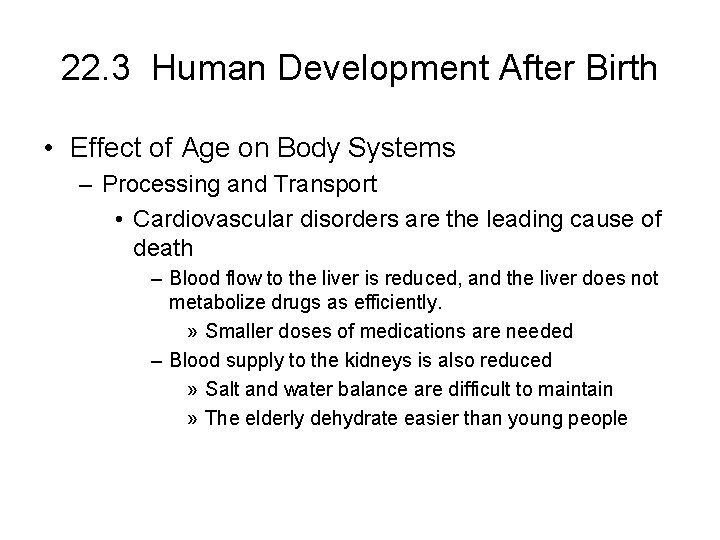 22.3 Human Development After Birth

• Effect of Age on Body Systems

– Processing and Transport

• Cardiovascular disorders are the leading cause of death

– Blood flow to the liver is reduced, and the liver does not metabolize drugs as efficiently.

» Smaller doses of medications are needed

– Blood supply to the kidneys is also reduced

» Salt and water balance are difficult to maintain

» The elderly dehydrate easier than young people